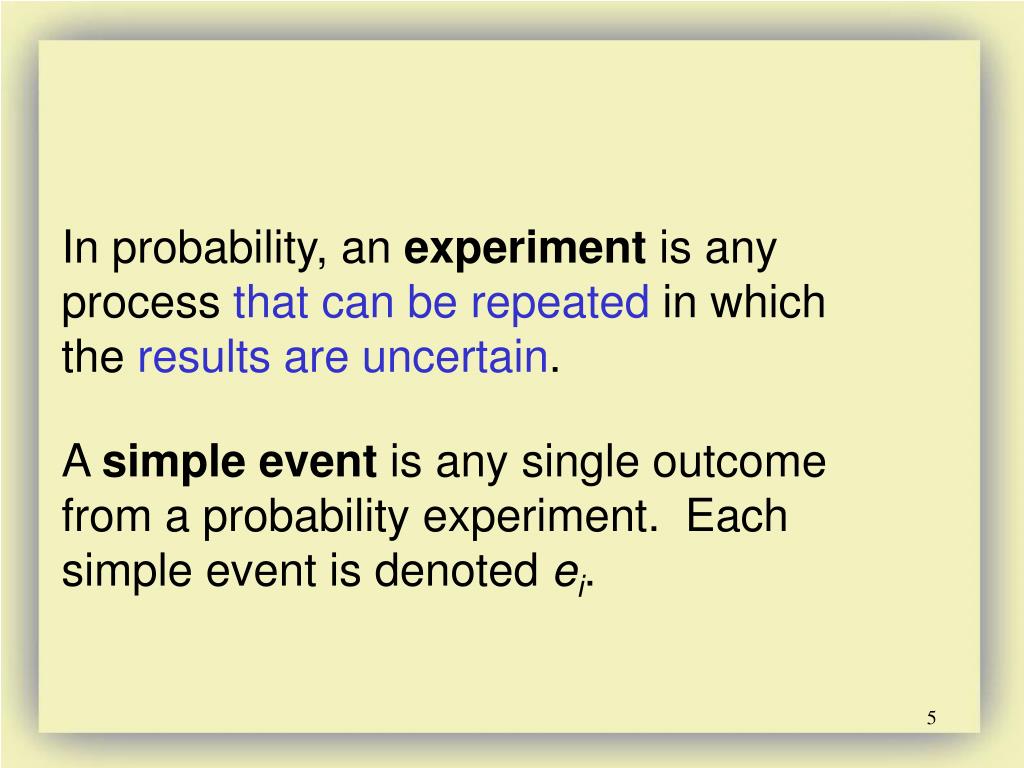 In probability, an experiment is any process that can be repeated in which the results are uncertain.

A simple event is any single outcome from a probability experiment. Each simple event is denoted $e_i$.

5